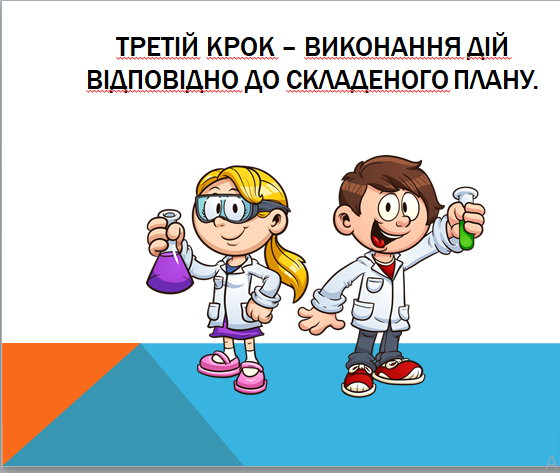 ТРЕТІЙ КРОК – ВИКОНАННЯ ДІЙ ВІДПОВІДНО ДО СКЛАДЕНОГО ПЛАНУ.